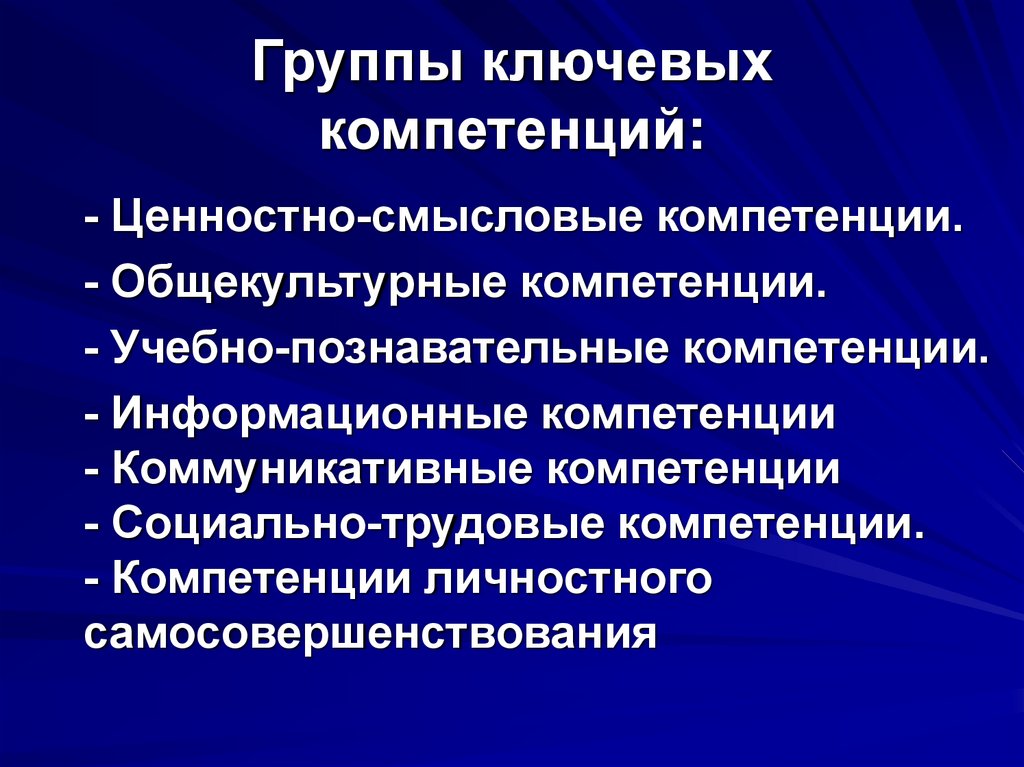 Группы ключевых компетенций:

- Ценностно-смысловые компетенции.

- Общекультурные компетенции.

- Учебно-познавательные компетенции.

- Информационные компетенции
- Коммуникативные компетенции
- Социально-трудовые компетенции.
- Компетенции личностного самосовершенствования